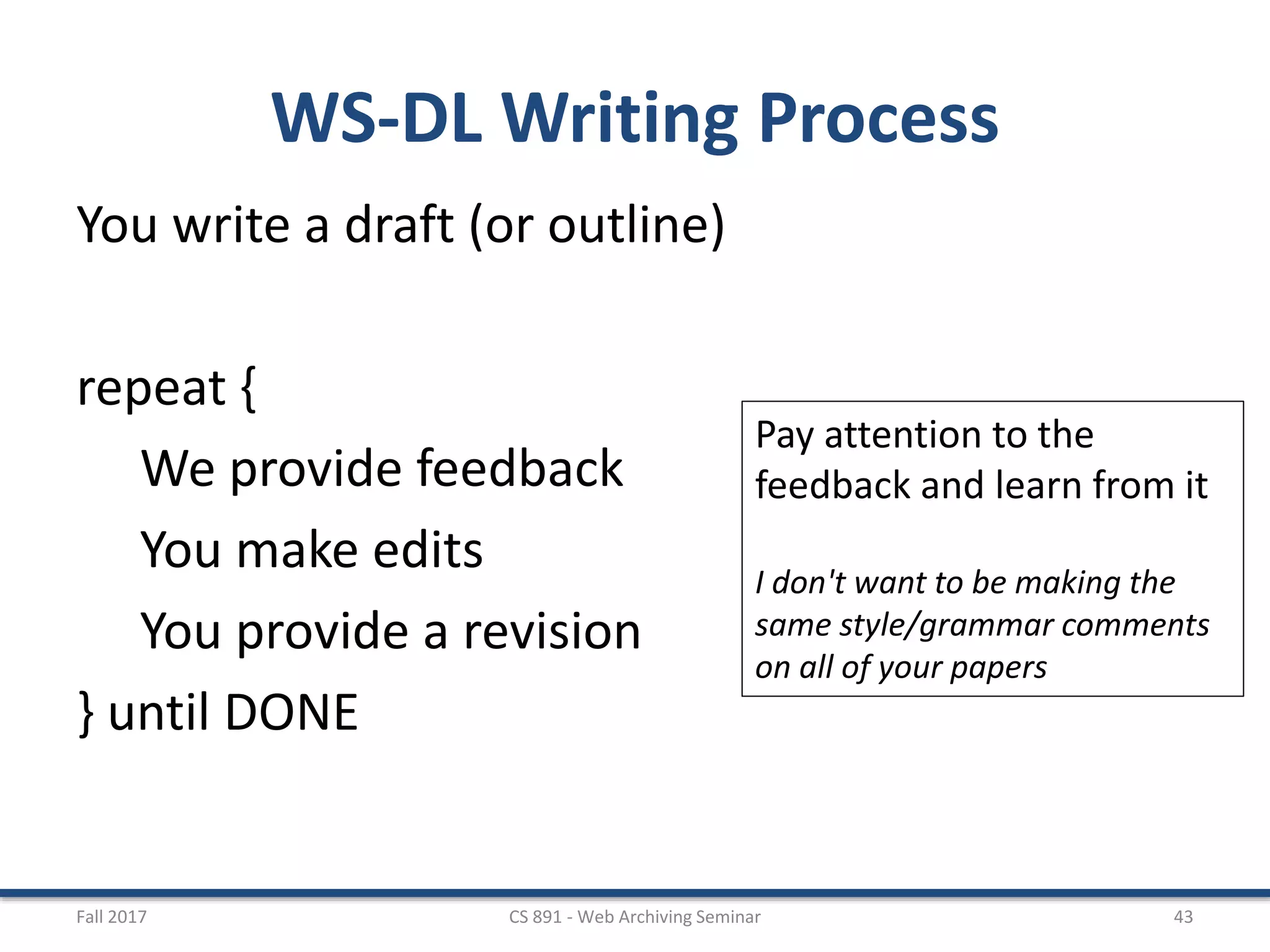 WS-DL Writing Process

You write a draft (or outline)

repeat {

We provide feedback

You make edits

You provide a revision

} until DONE

Pay attention to the feedback and learn from it

I don't want to be making the same style/grammar comments on all of your papers

Fall 2017

CS 891 - Web Archiving Seminar

43